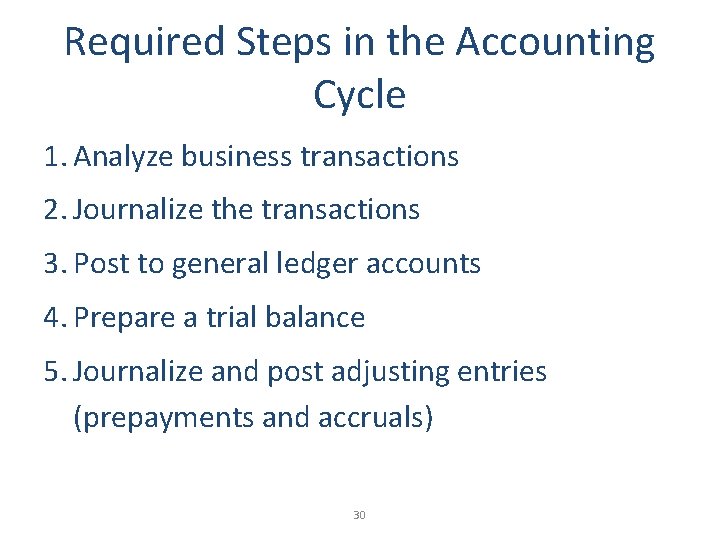 Required Steps in the Accounting Cycle

1. Analyze business transactions
2. Journalize the transactions
3. Post to general ledger accounts
4. Prepare a trial balance
5. Journalize and post adjusting entries (prepayments and accruals)

30